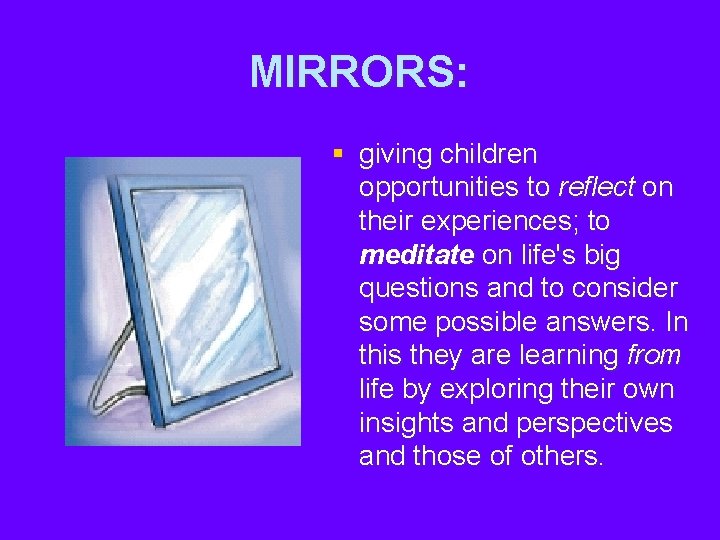 MIRRORS:

▪ giving children opportunities to reflect on their experiences; to meditate on life's big questions and to consider some possible answers. In this they are learning from life by exploring their own insights and perspectives and those of others.